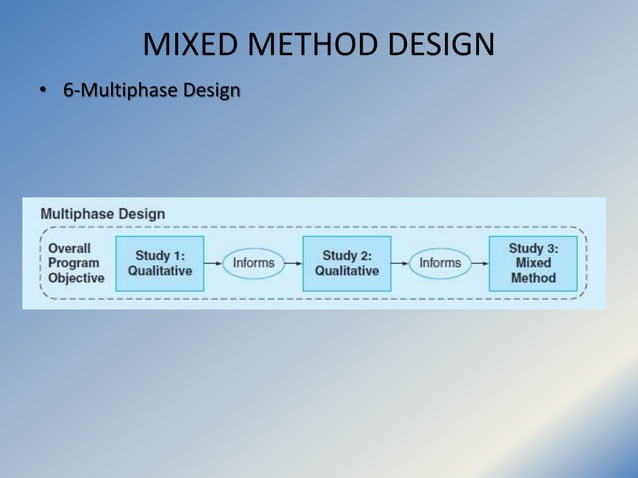 MIXED METHOD DESIGN

• 6-Multiphase Design

Multiphase Design

Overall Program Objective

Study 1: Qualitative

Informs

Study 2: Qualitative

Informs

Study 3: Mixed Method